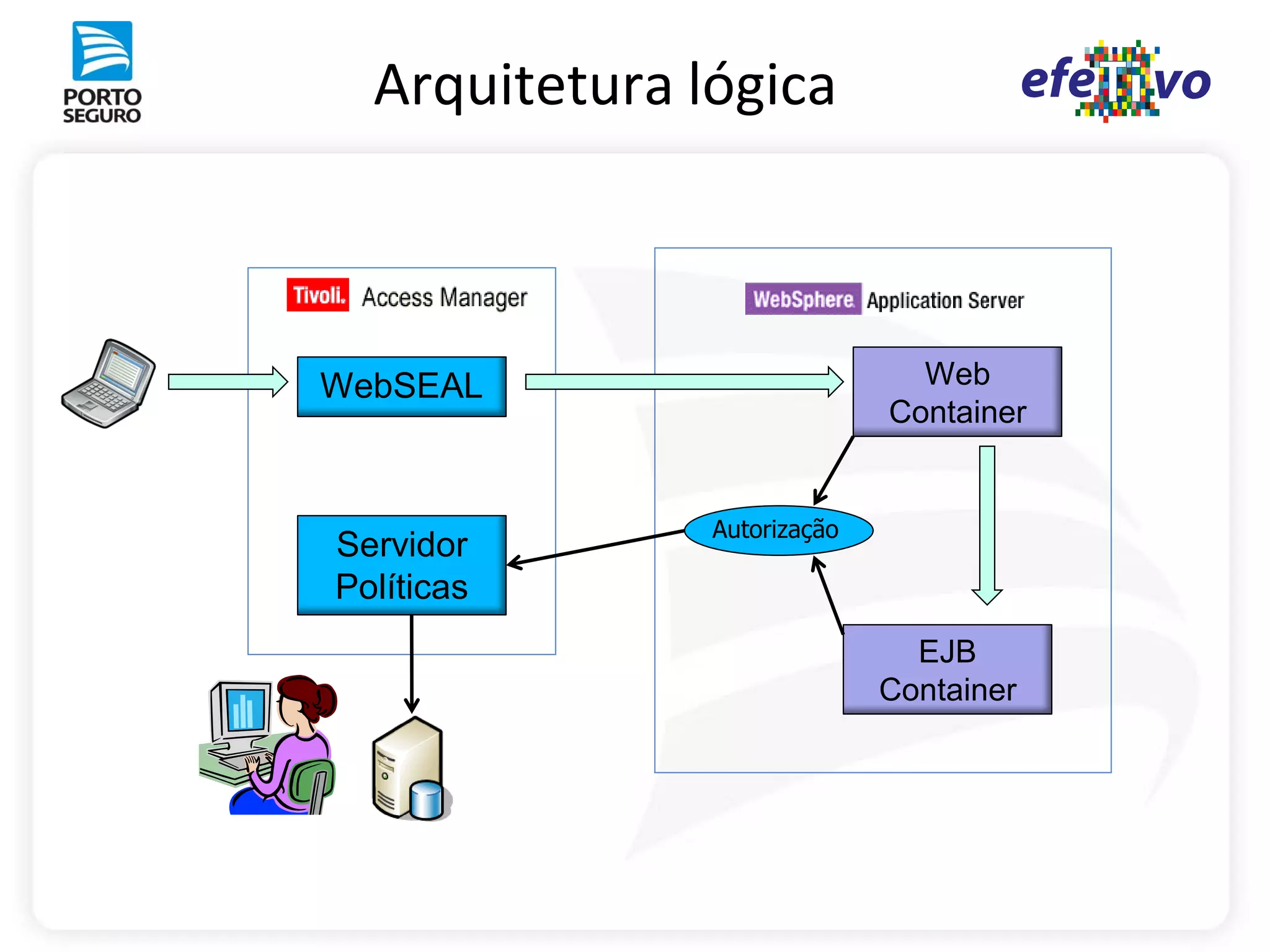 PORTO SEGURO

Arquitetura lógica

efeTIvo

Tivoli. Access Manager

WebSEAL

Servidor Políticas

WebSphere Application Server

Web Container

Autorização

EJB Container